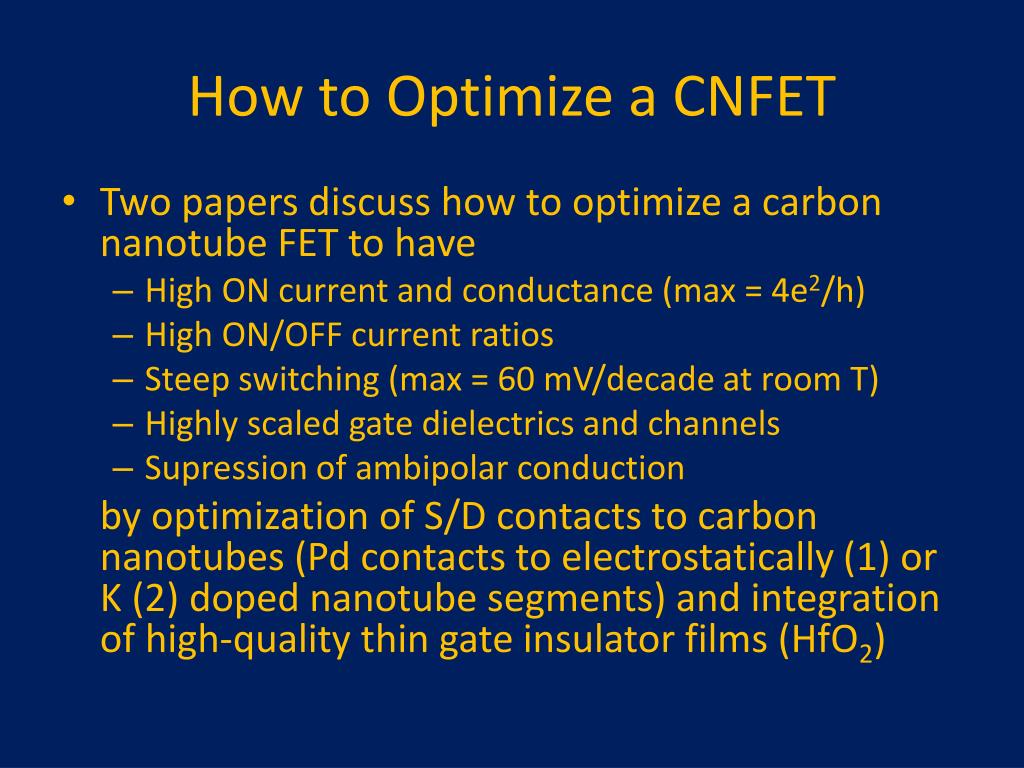 How to Optimize a CNFET

• Two papers discuss how to optimize a carbon nanotube FET to have
– High ON current and conductance (max = $4e^2/h$)
– High ON/OFF current ratios
– Steep switching (max = 60 mV/decade at room T)
– Highly scaled gate dielectrics and channels
– Supression of ambipolar conduction
by optimization of S/D contacts to carbon nanotubes (Pd contacts to electrostatically (1) or K (2) doped nanotube segments) and integration of high-quality thin gate insulator films ($HfO_2$)